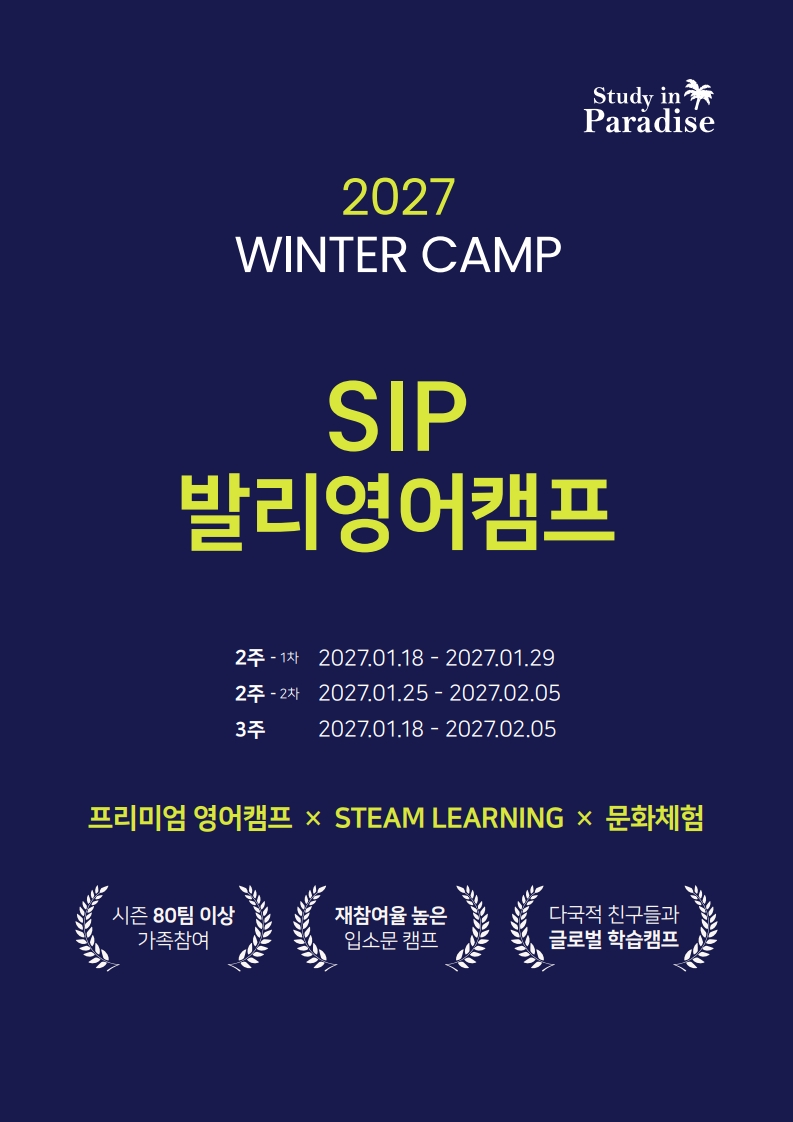 Study in Paradise

2027
WINTER CAMP

SIP
발리영어캠프

2주 - 1차 2027.01.18 - 2027.01.29
2주 - 2차 2027.01.25 - 2027.02.05
3주 2027.01.18 - 2027.02.05

프리미엄 영어캠프 × STEAM LEARNING × 문화체험

시즌 80팀 이상 가족참여

재참여율 높은 입소문 캠프

다국적 친구들과 글로벌 학습캠프